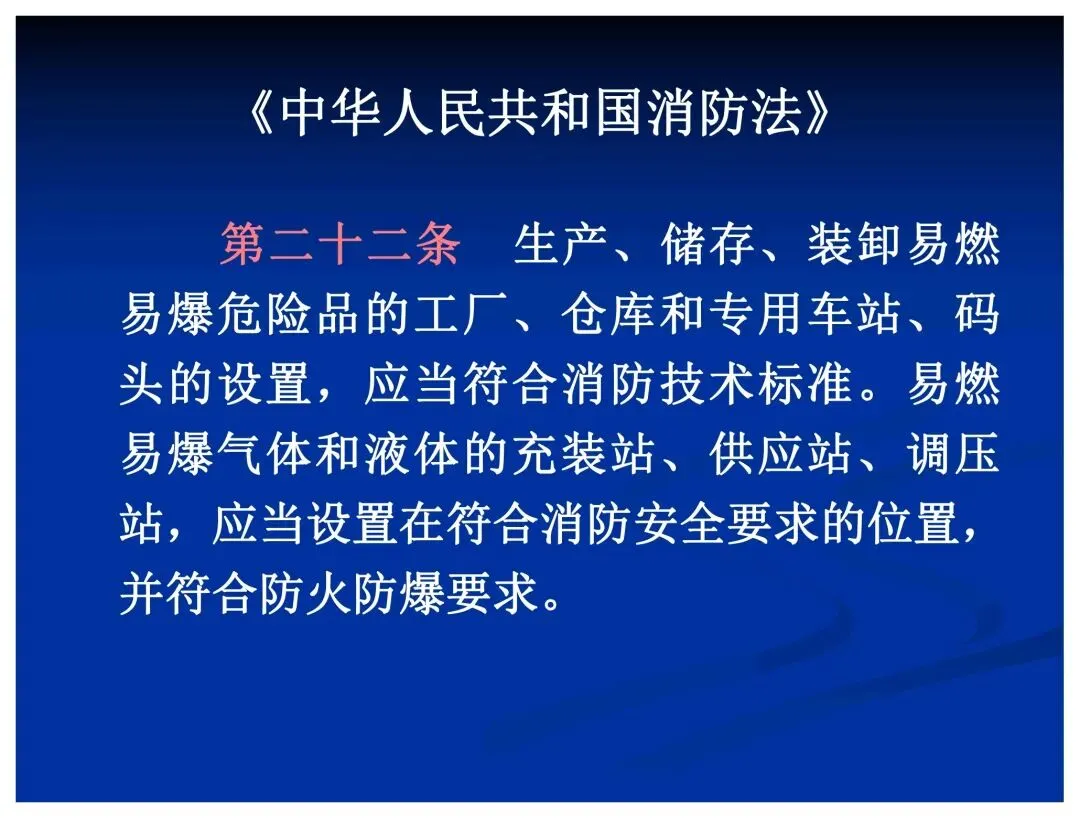 《中华人民共和国消防法》

第二十二条　生产、储存、装卸易燃易爆危险品的工厂、仓库和专用车站、码头的设置，应当符合消防技术标准。易燃易爆气体和液体的充装站、供应站、调压站，应当设置在符合消防安全要求的位置，并符合防火防爆要求。